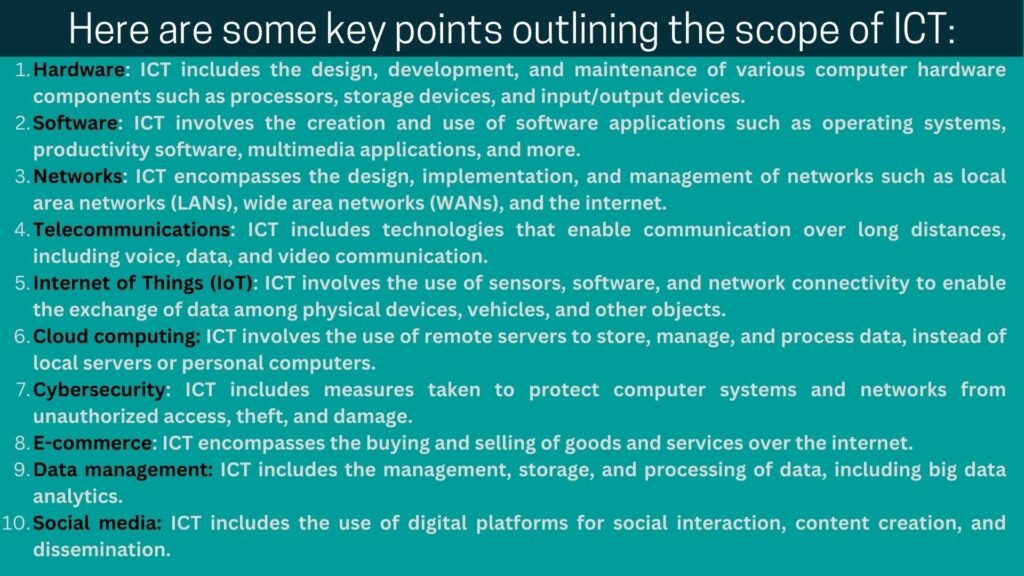 Here are some key points outlining the scope of ICT:

1. Hardware: ICT includes the design, development, and maintenance of various computer hardware components such as processors, storage devices, and input/output devices.
2. Software: ICT involves the creation and use of software applications such as operating systems, productivity software, multimedia applications, and more.
3. Networks: ICT encompasses the design, implementation, and management of networks such as local area networks (LANs), wide area networks (WANs), and the internet.
4. Telecommunications: ICT includes technologies that enable communication over long distances, including voice, data, and video communication.
5. Internet of Things (IoT): ICT involves the use of sensors, software, and network connectivity to enable the exchange of data among physical devices, vehicles, and other objects.
6. Cloud computing: ICT involves the use of remote servers to store, manage, and process data, instead of local servers or personal computers.
7. Cybersecurity: ICT includes measures taken to protect computer systems and networks from unauthorized access, theft, and damage.
8. E-commerce: ICT encompasses the buying and selling of goods and services over the internet.
9. Data management: ICT includes the management, storage, and processing of data, including big data analytics.
10. Social media: ICT includes the use of digital platforms for social interaction, content creation, and dissemination.